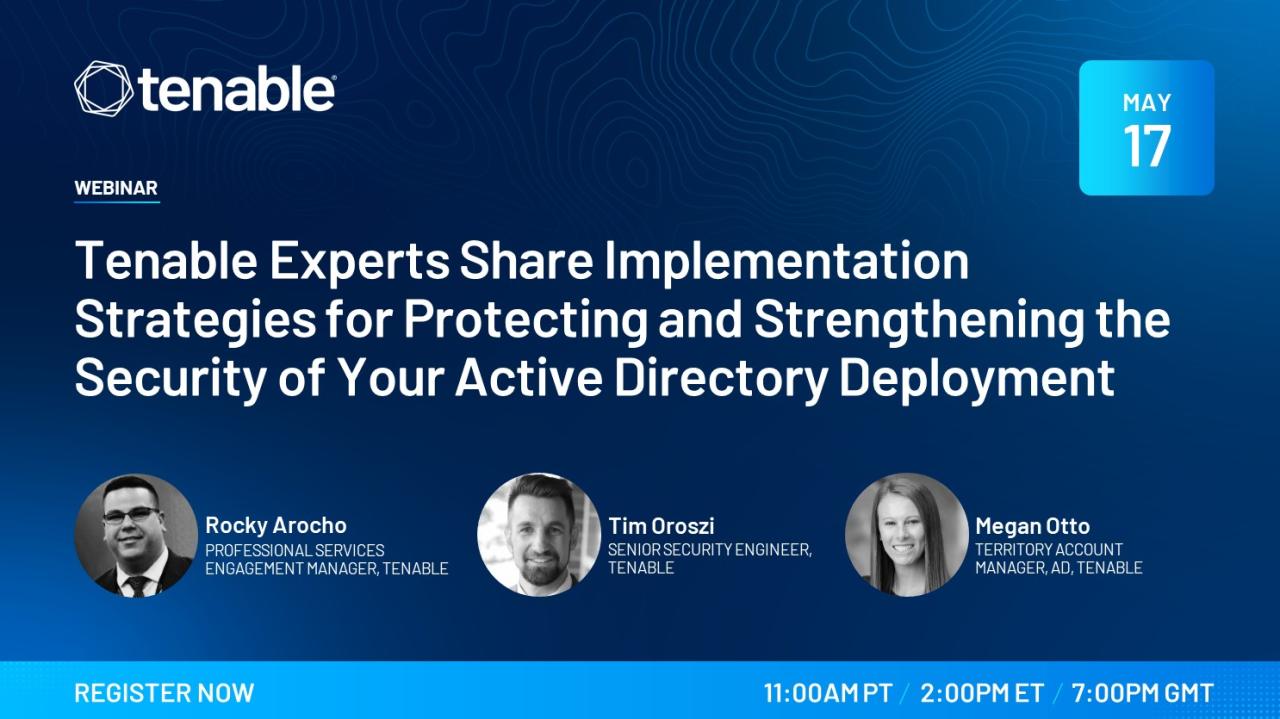 tenable

MAY
17

WEBINAR

Tenable Experts Share Implementation Strategies for Protecting and Strengthening the Security of Your Active Directory Deployment

Rocky Arocho
PROFESSIONAL SERVICES ENGAGEMENT MANAGER, TENABLE

Tim Oroszi
SENIOR SECURITY ENGINEER, TENABLE

Megan Otto
TERRITORY ACCOUNT MANAGER, AD, TENABLE

REGISTER NOW

11:00AM PT / 2:00PM ET / 7:00PM GMT